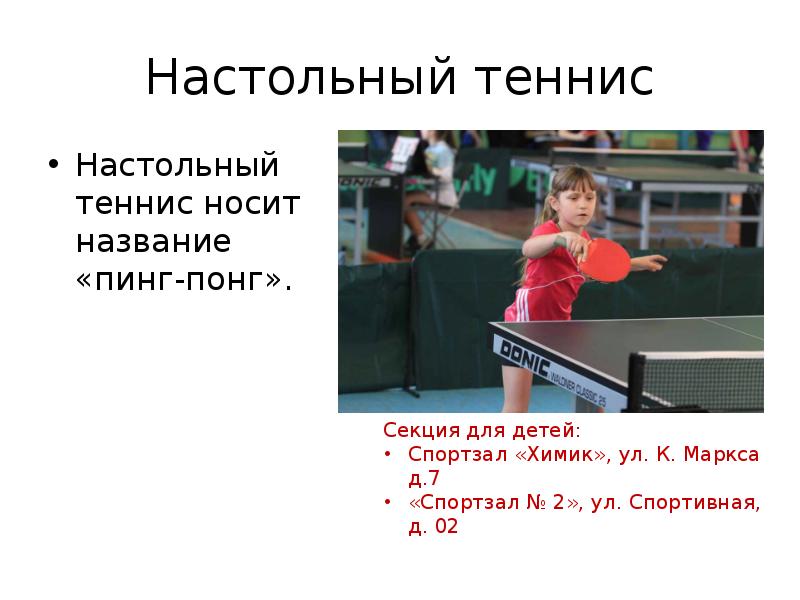 Настольный теннис

• Настольный теннис носит название «пинг-понг».

DONIC WALDNER CLASSIC 25

Секция для детей:
• Спортзал «Химик», ул. К. Маркса д.7
• «Спортзал № 2», ул. Спортивная, д. 02